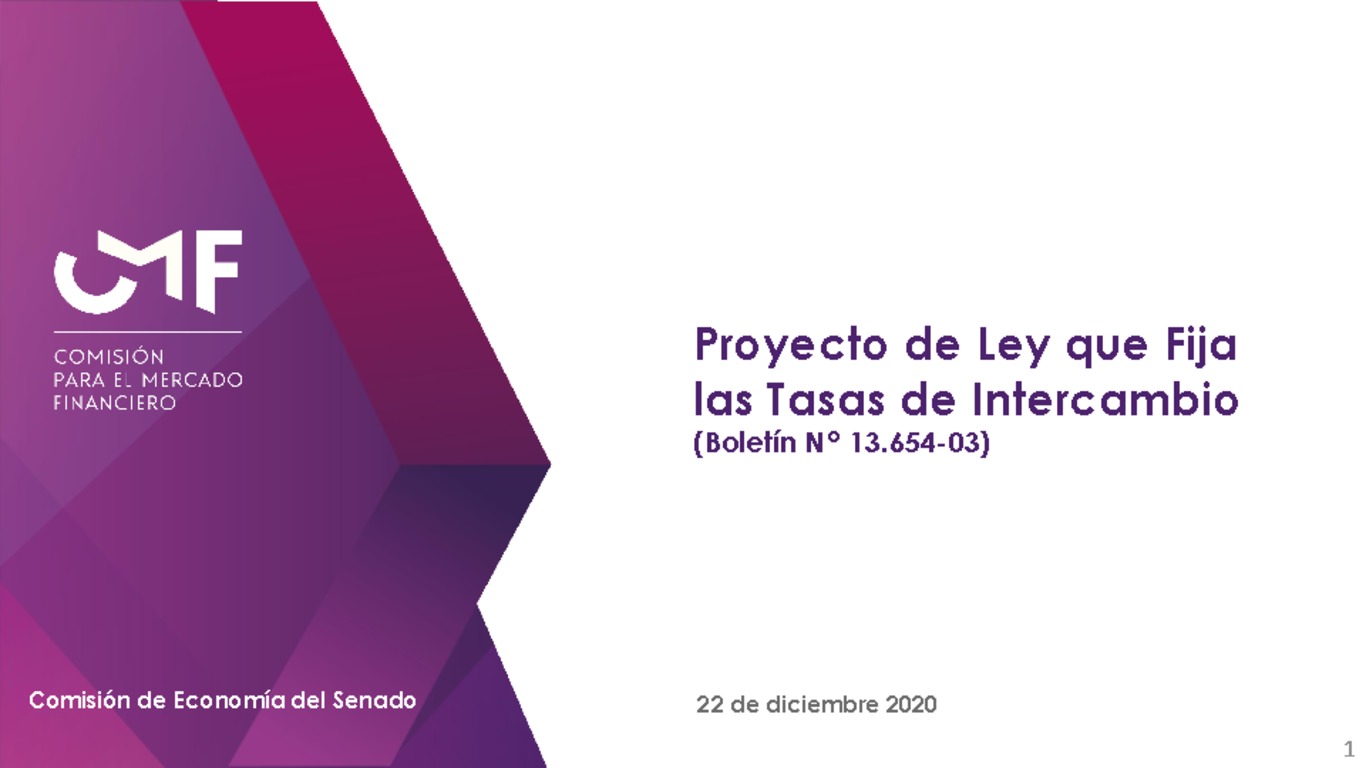 CMF
COMISIÓN
PARA EL MERCADO
FINANCIERO

Proyecto de Ley que Fija las Tasas de Intercambio
(Boletín N° 13.654-03)

Comisión de Economía del Senado

22 de diciembre 2020

1